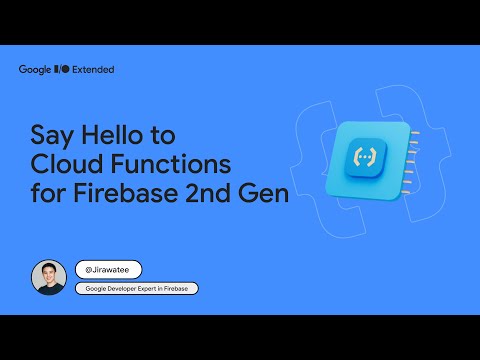 Google I/O Extended

Say Hello to Cloud Functions for Firebase 2nd Gen

@Jirawatee

Google Developer Expert in Firebase